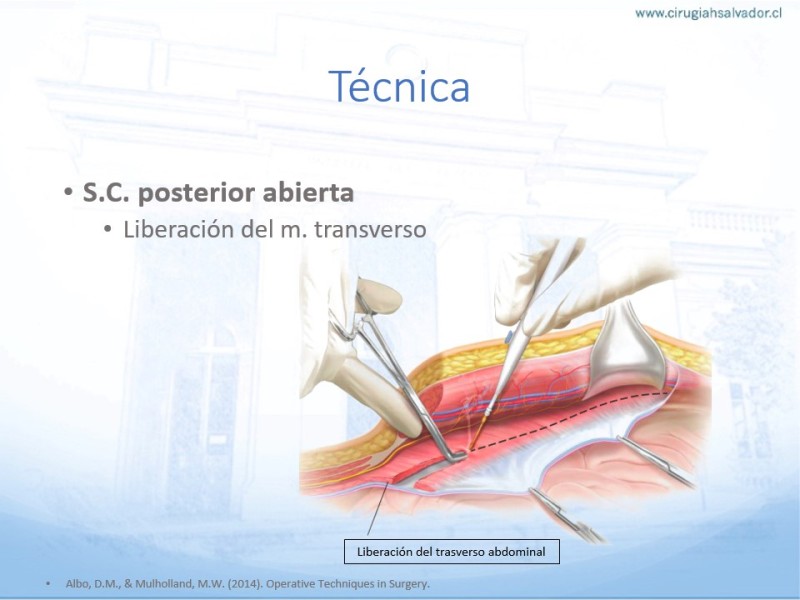 www.cirugiahsalvador.cl

Técnica

• S.C. posterior abierta
  • Liberación del m. transverso

Liberación del trasverso abdominal

• Albo, D.M., & Mulholland, M.W. (2014). Operative Techniques in Surgery.